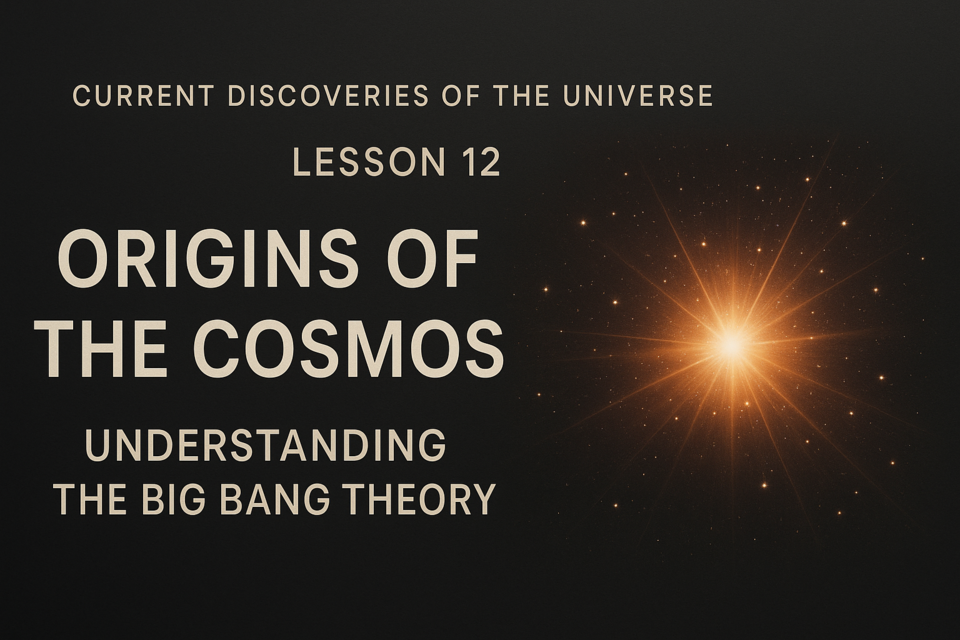 CURRENT DISCOVERIES OF THE UNIVERSE

LESSON 12

ORIGINS OF THE COSMOS

UNDERSTANDING THE BIG BANG THEORY